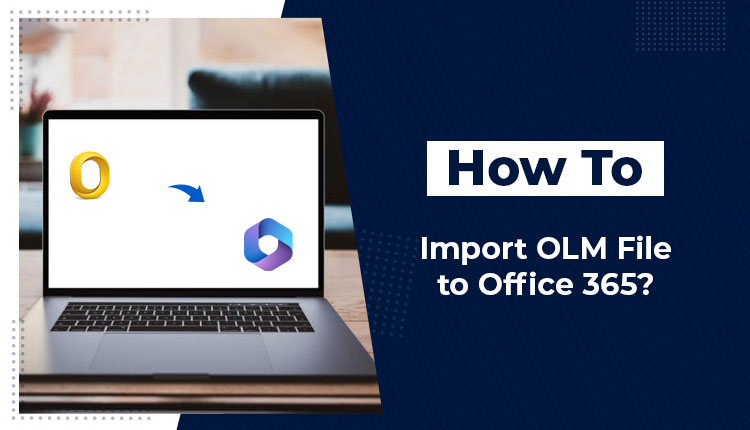 How To

Import OLM File to Office 365?